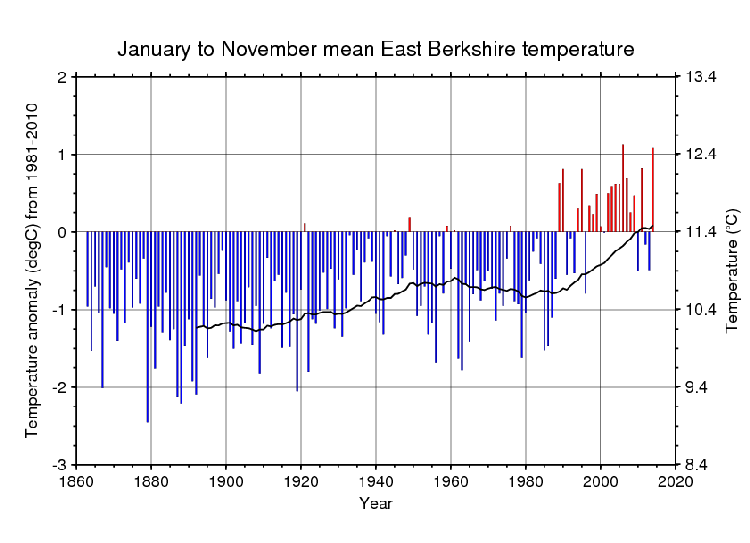 January to November mean East Berkshire temperature

Temperature anomaly (degC) from 1981-2010

2
1
0
-1
-2
-3

13.4
12.4
11.4
10.4
9.4
8.4

Temperature (°C)

1860 1880 1900 1920 1940 1960 1980 2000 2020

Year